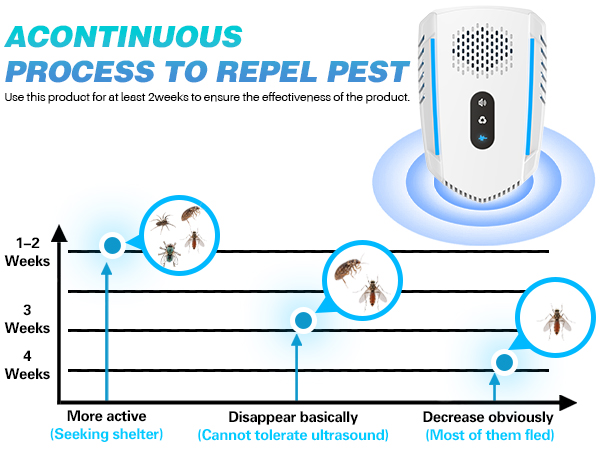 ACONTINUOUS PROCESS TO REPEL PEST

Use this product for at least 2weeks to ensure the effectiveness of the product.

1–2 Weeks

3 Weeks

4 Weeks

More active
(Seeking shelter)

Disappear basically
(Cannot tolerate ultrasound)

Decrease obviously
(Most of them fled)